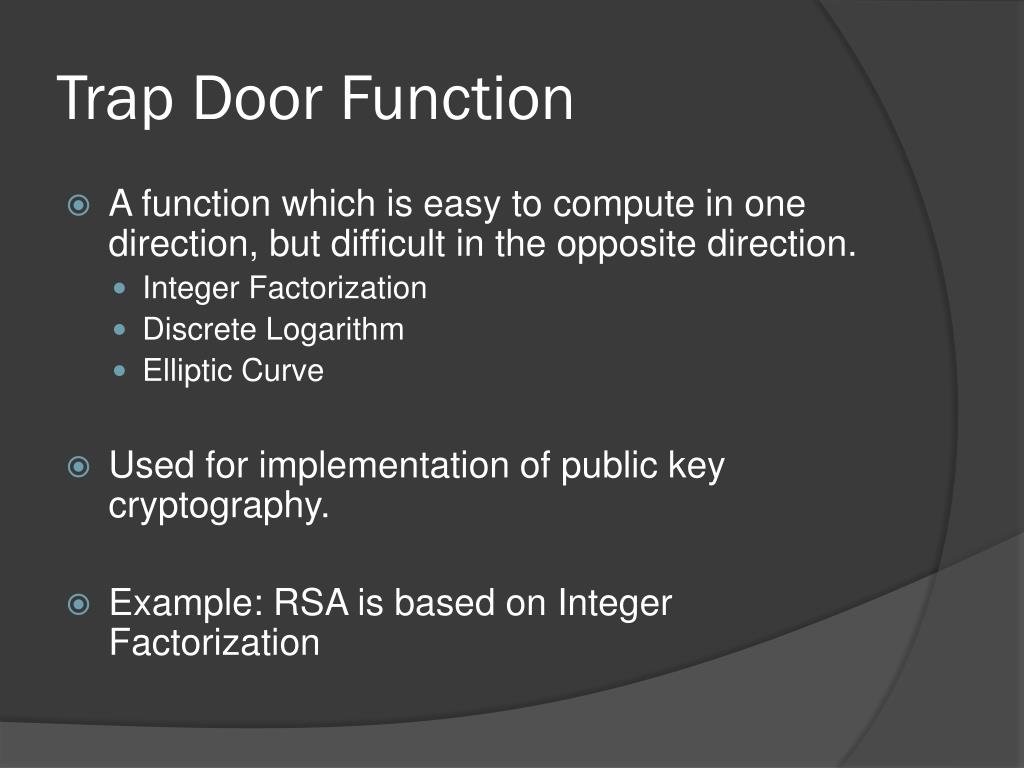 Trap Door Function

A function which is easy to compute in one direction, but difficult in the opposite direction.
Integer Factorization
Discrete Logarithm
Elliptic Curve

Used for implementation of public key cryptography.

Example: RSA is based on Integer Factorization